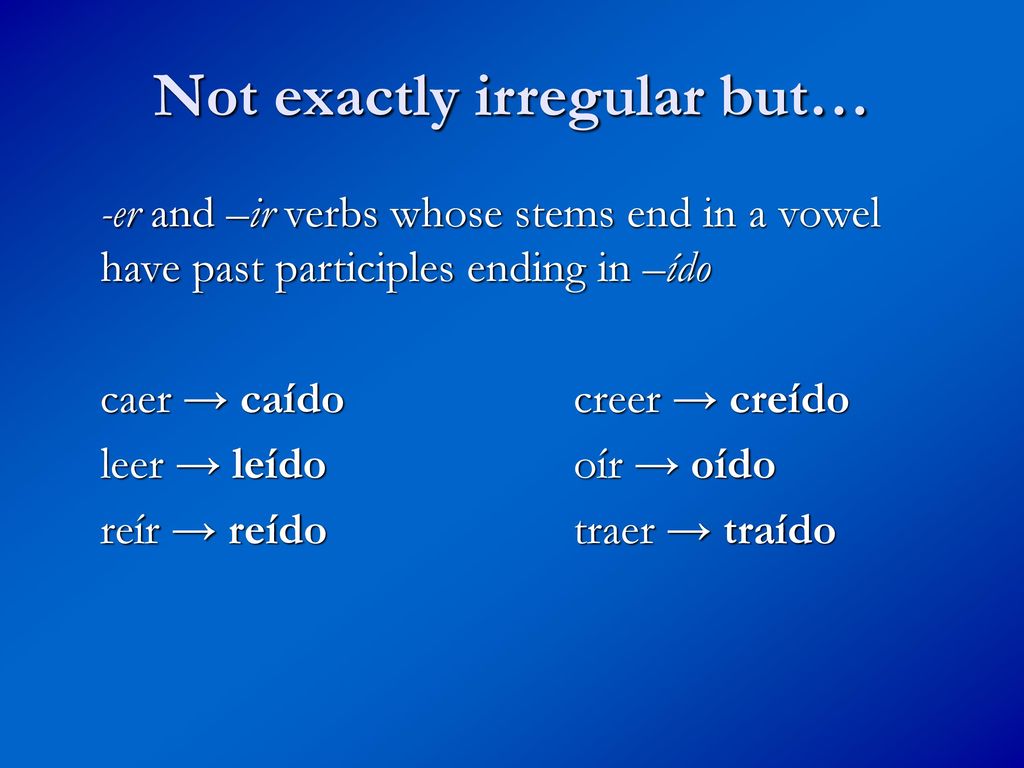 Not exactly irregular but…

-er and –ir verbs whose stems end in a vowel have past participles ending in –ído

caer → caído
leer → leído
reír → reído

creer → creído
oír → oído
traer → traído